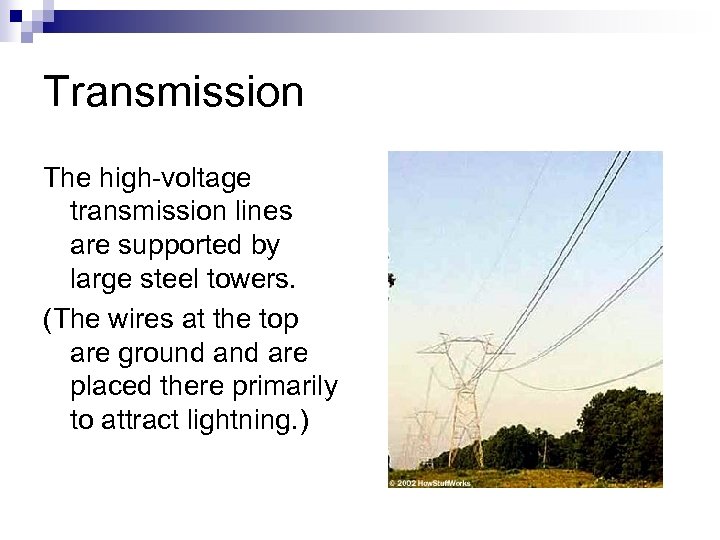 Transmission

The high-voltage transmission lines are supported by large steel towers.

(The wires at the top are ground and are placed there primarily to attract lightning.)

© 2002 HowStuffWorks